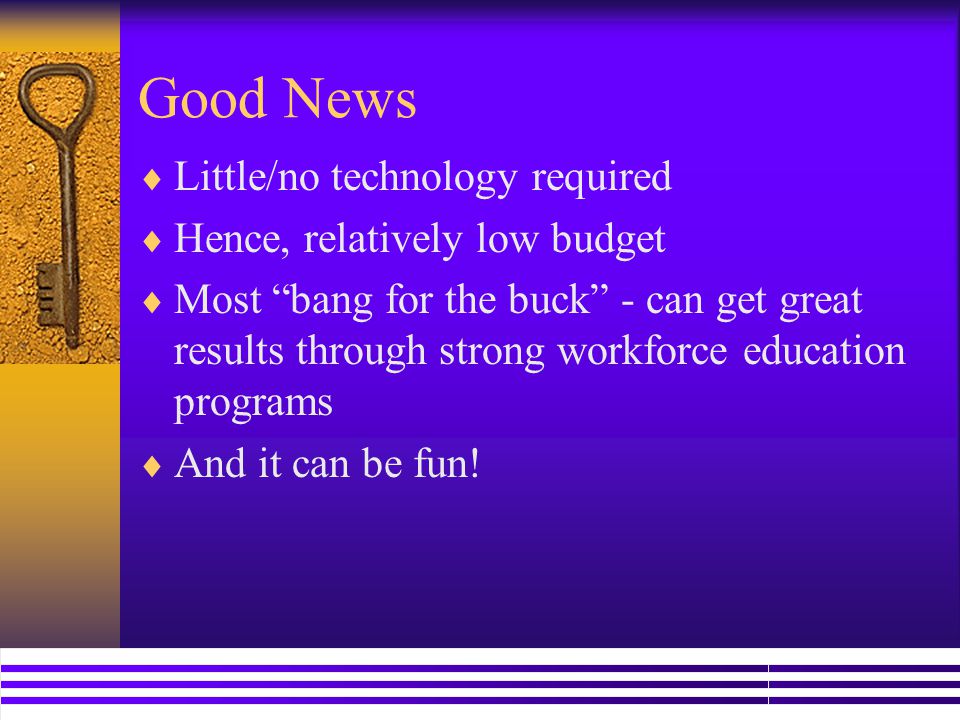 Good News

♦ Little/no technology required

♦ Hence, relatively low budget

♦ Most “bang for the buck” - can get great results through strong workforce education programs

♦ And it can be fun!